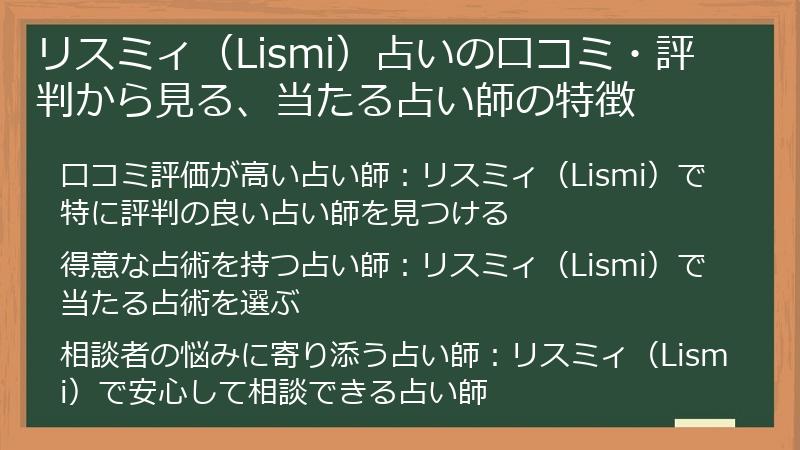 リスミィ（Lismi）占いの口コミ・評判から見る、当たる占い師の特徴

口コミ評価が高い占い師：リスミィ（Lismi）で特に評判の良い占い師を見つける

得意な占術を持つ占い師：リスミィ（Lismi）で当たる占術を選ぶ

相談者の悩みに寄り添う占い師：リスミィ（Lismi）で安心して相談できる占い師